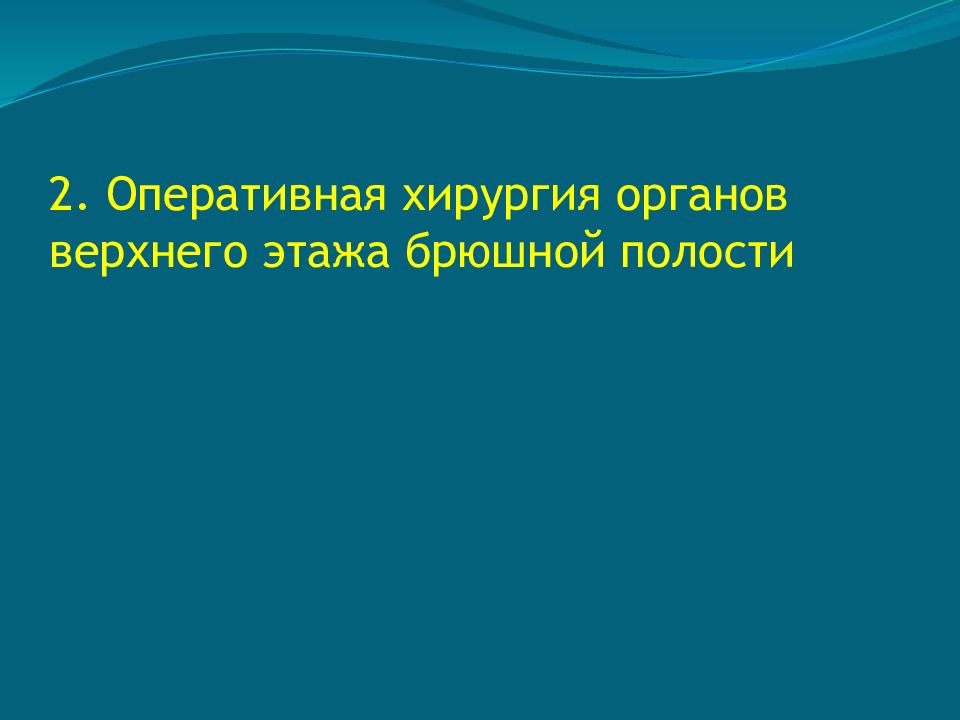 2. Оперативная хирургия органов верхнего этажа брюшной полости